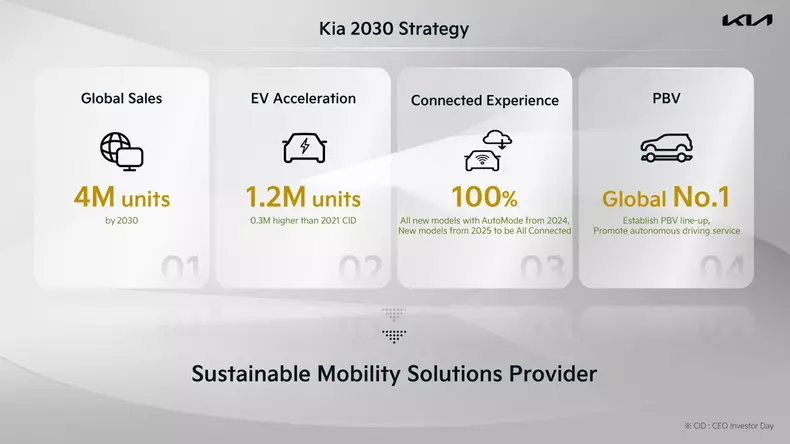 Kia 2030 Strategy

KIA

Global Sales

4M units

by 2030

01

EV Acceleration

1.2M units

0.3M higher than 2021 CID

02

Connected Experience

100%

All new models with AutoMode from 2024, New models from 2025 to be All Connected

03

PBV

Global No.1

Establish PBV line-up, Promote autonomous driving service

04

Sustainable Mobility Solutions Provider

※ CID : CEO Investor Day